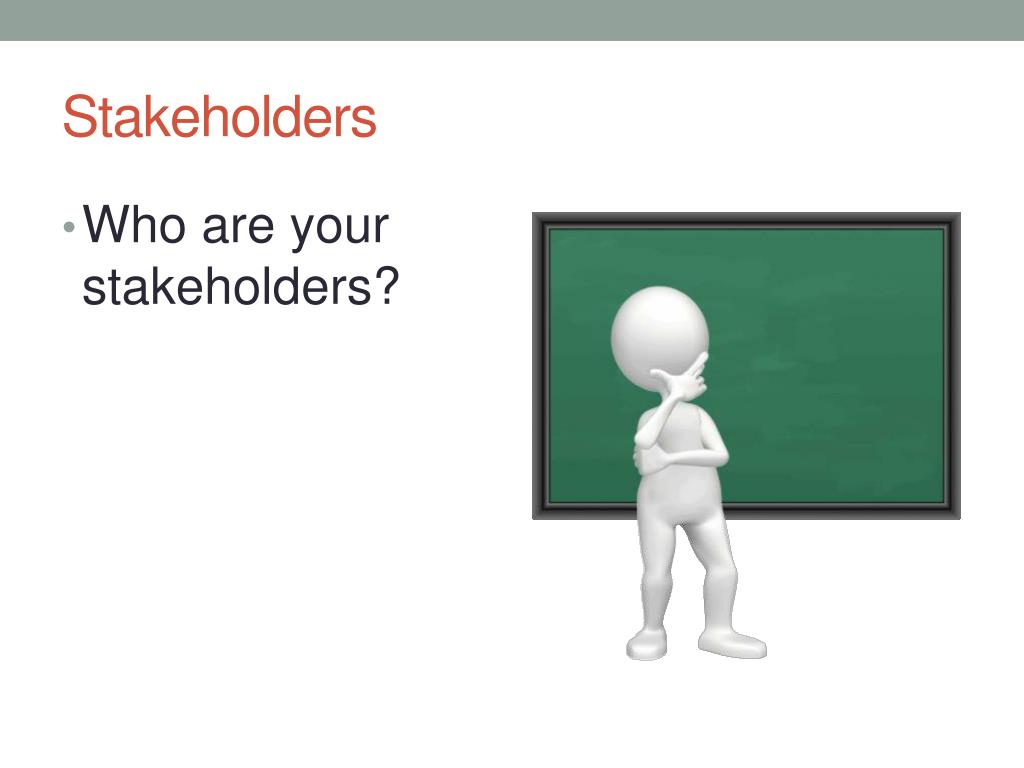 Stakeholders

• Who are your stakeholders?